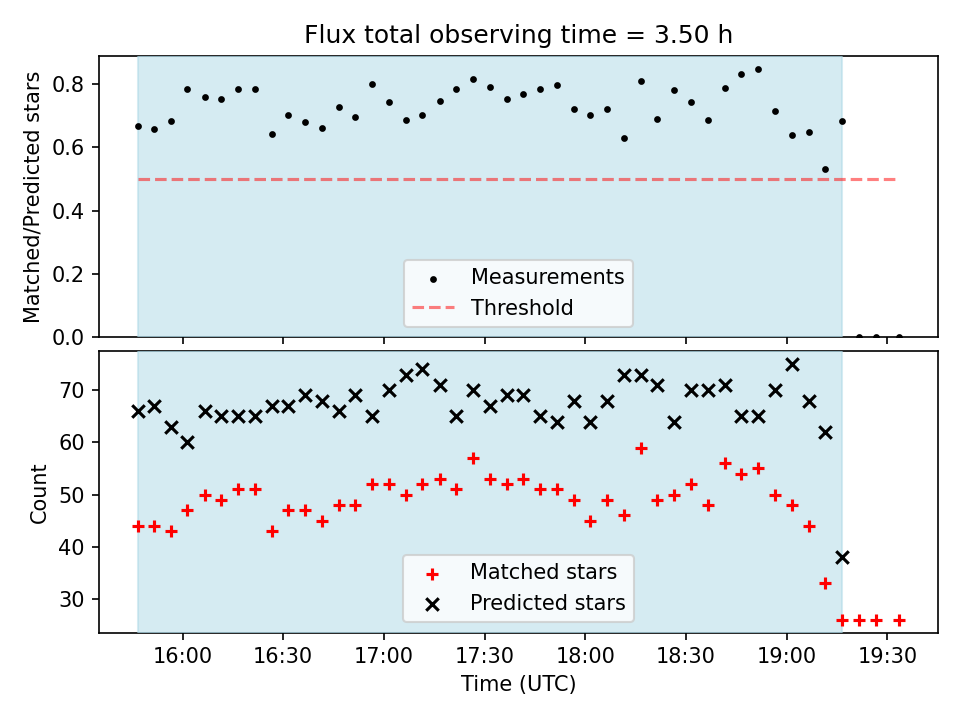 Flux total observing time = 3.50 h

Matched/Predicted stars

0.8
0.6
0.4
0.2
0.0

Measurements
Threshold

Count

70
60
50
40
30

Matched stars
Predicted stars

16:00
16:30
17:00
17:30
18:00
18:30
19:00
19:30

Time (UTC)